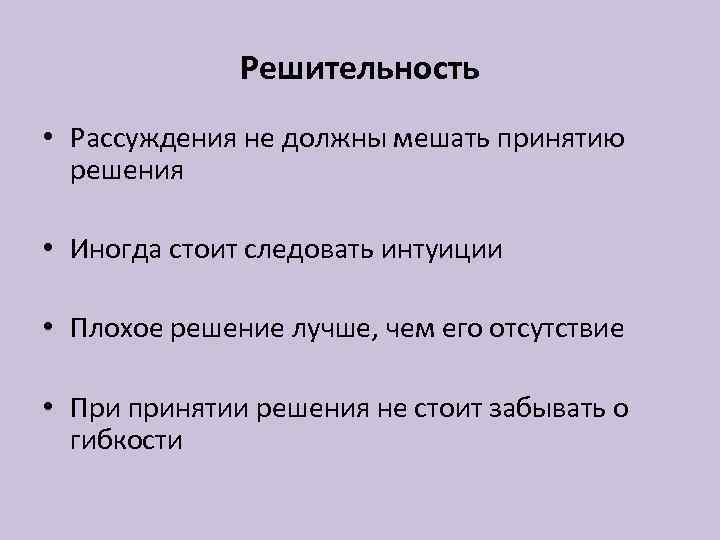 Решительность

• Рассуждения не должны мешать принятию решения

• Иногда стоит следовать интуиции

• Плохое решение лучше, чем его отсутствие

• При принятии решения не стоит забывать о гибкости